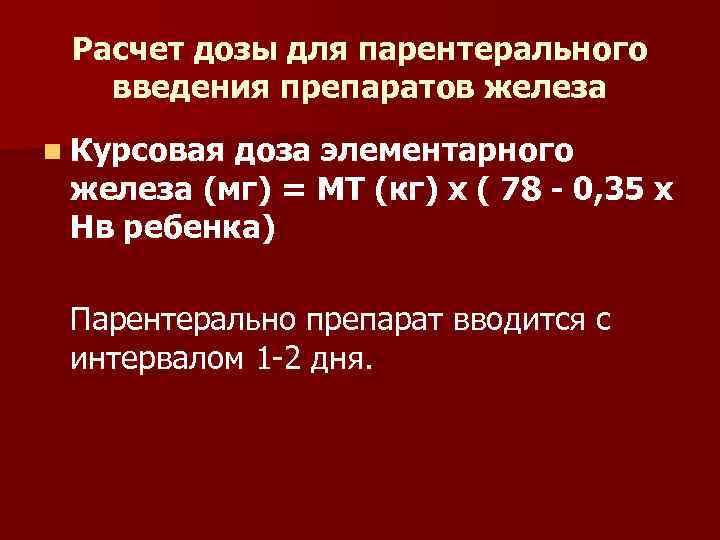 Расчет дозы для парентерального введения препаратов железа

Курсовая доза элементарного железа (мг) = МТ (кг) х ( 78 - 0,35 х Нв ребенка)

Парентерально препарат вводится с интервалом 1-2 дня.